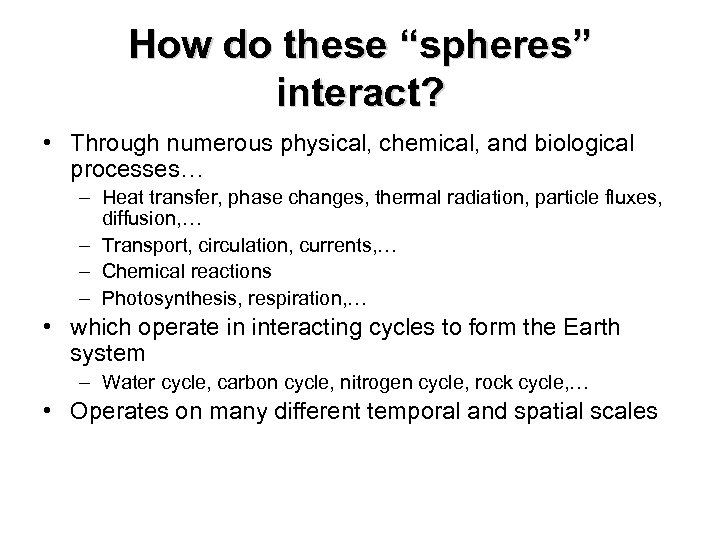 How do these “spheres” interact?

• Through numerous physical, chemical, and biological processes…
– Heat transfer, phase changes, thermal radiation, particle fluxes, diffusion,…
– Transport, circulation, currents,…
– Chemical reactions
– Photosynthesis, respiration,…
• which operate in interacting cycles to form the Earth system
– Water cycle, carbon cycle, nitrogen cycle, rock cycle,…
• Operates on many different temporal and spatial scales